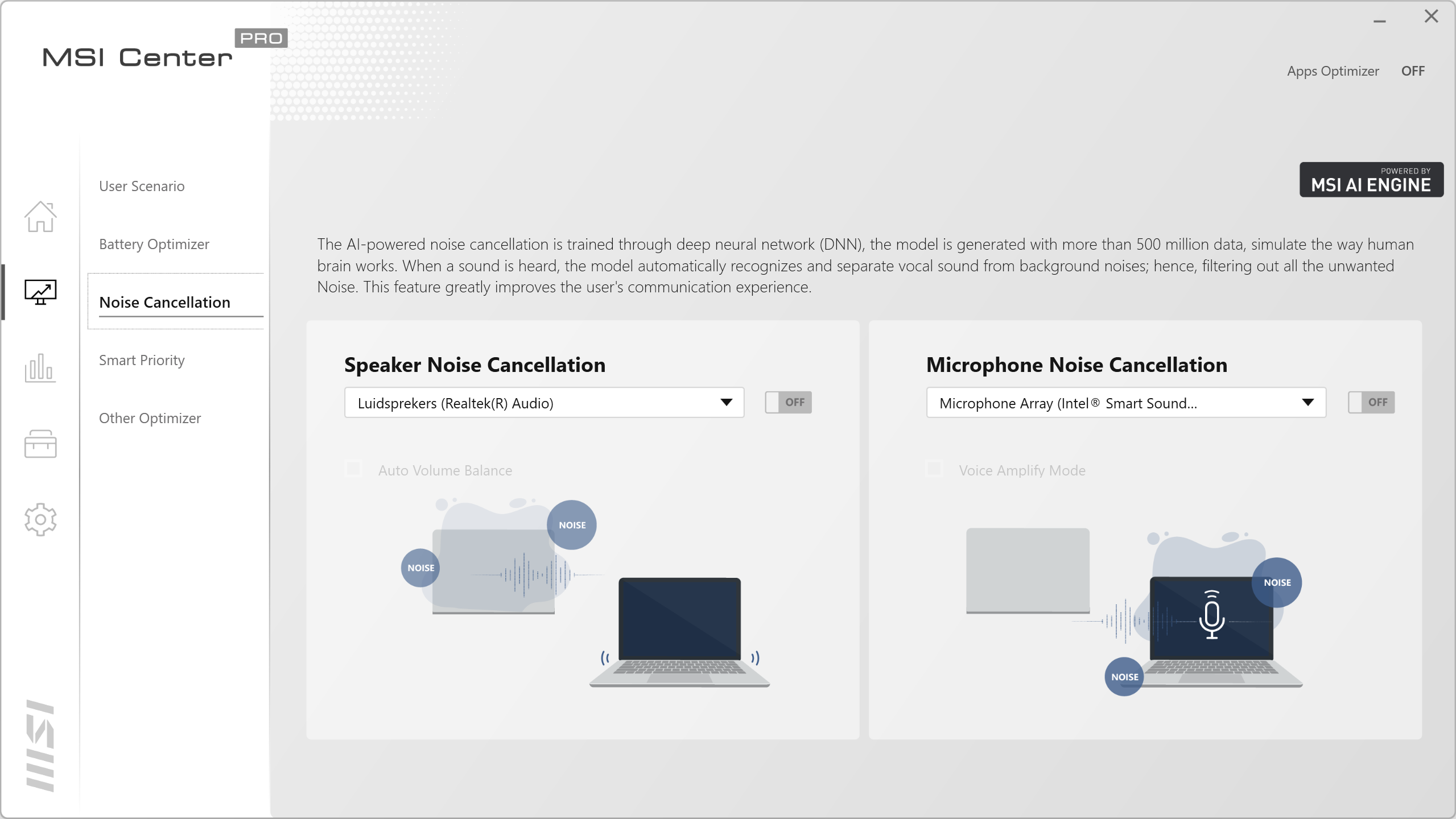 MSI Center PRO

Apps Optimizer OFF

User Scenario

Battery Optimizer

Noise Cancellation

Smart Priority

Other Optimizer

POWERED BY
MSI AI ENGINE

The AI-powered noise cancellation is trained through deep neural network (DNN), the model is generated with more than 500 million data, simulate the way human brain works. When a sound is heard, the model automatically recognizes and separate vocal sound from background noises; hence, filtering out all the unwanted Noise. This feature greatly improves the user's communication experience.

Speaker Noise Cancellation

Luidsprekers (Realtek(R) Audio)

OFF

Auto Volume Balance

NOISE

NOISE

Microphone Noise Cancellation

Microphone Array (Intel® Smart Sound...

OFF

Voice Amplify Mode

NOISE

NOISE

MSI